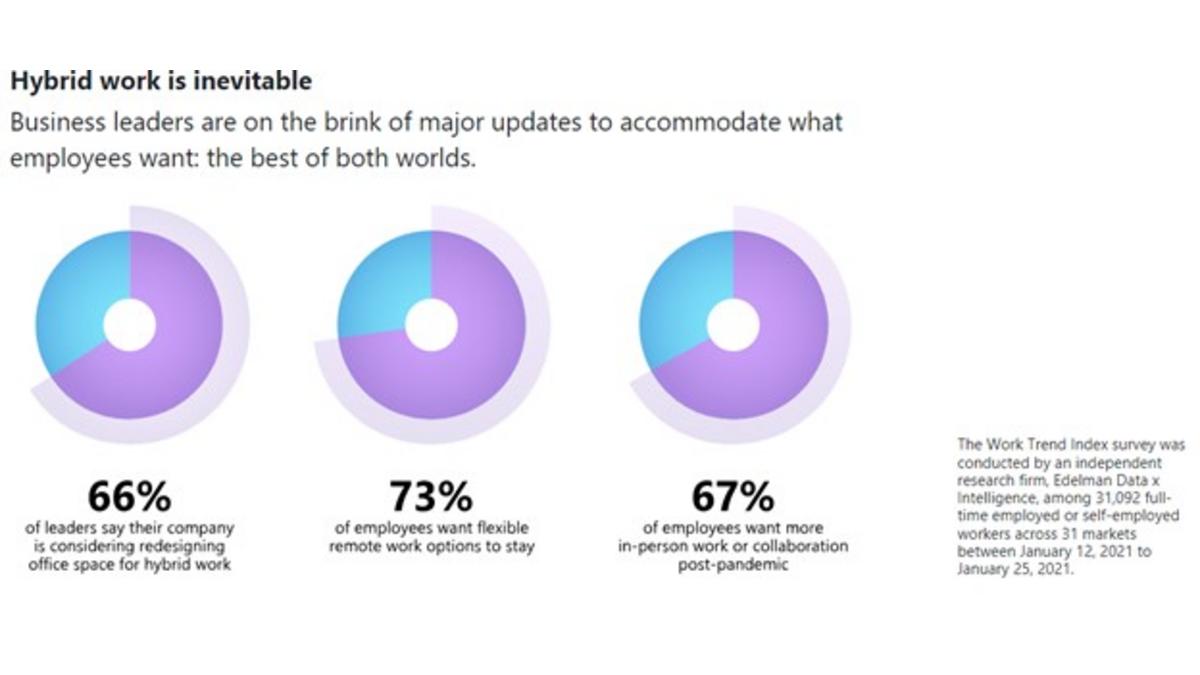 Hybrid work is inevitable

Business leaders are on the brink of major updates to accommodate what employees want: the best of both worlds.

66%
of leaders say their company is considering redesigning office space for hybrid work

73%
of employees want flexible remote work options to stay

67%
of employees want more in-person work or collaboration post-pandemic

The Work Trend Index survey was conducted by an independent research firm, Edelman Data x Intelligence, among 31,092 full-time employed or self-employed workers across 31 markets between January 12, 2021 to January 25, 2021.